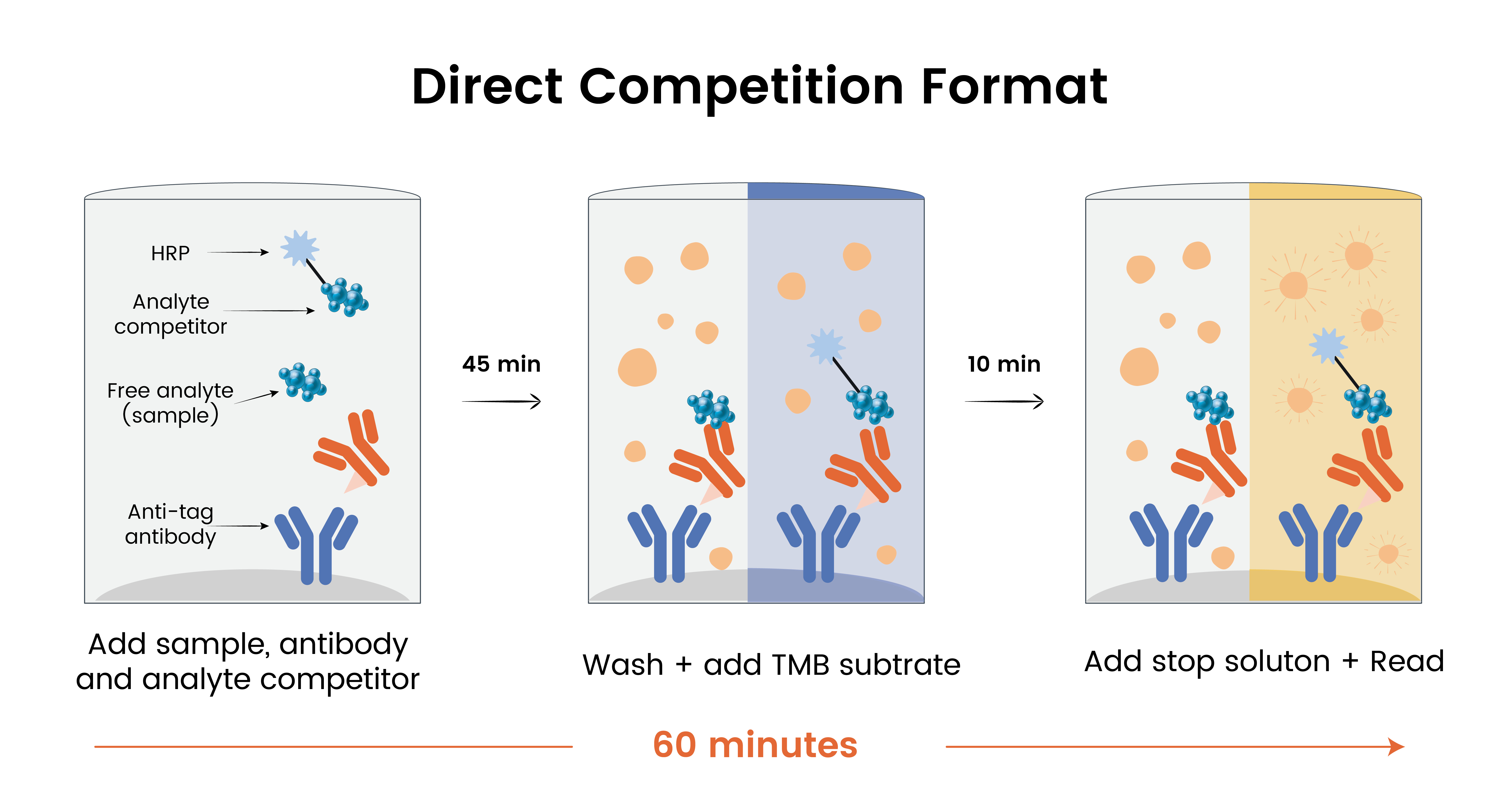 Direct Competition Format

HRP

Analyte competitor

Free analyte (sample)

Anti-tag antibody

45 min

10 min

Add sample, antibody and analyte competitor

Wash + add TMB subtrate

Add stop soluton + Read

60 minutes